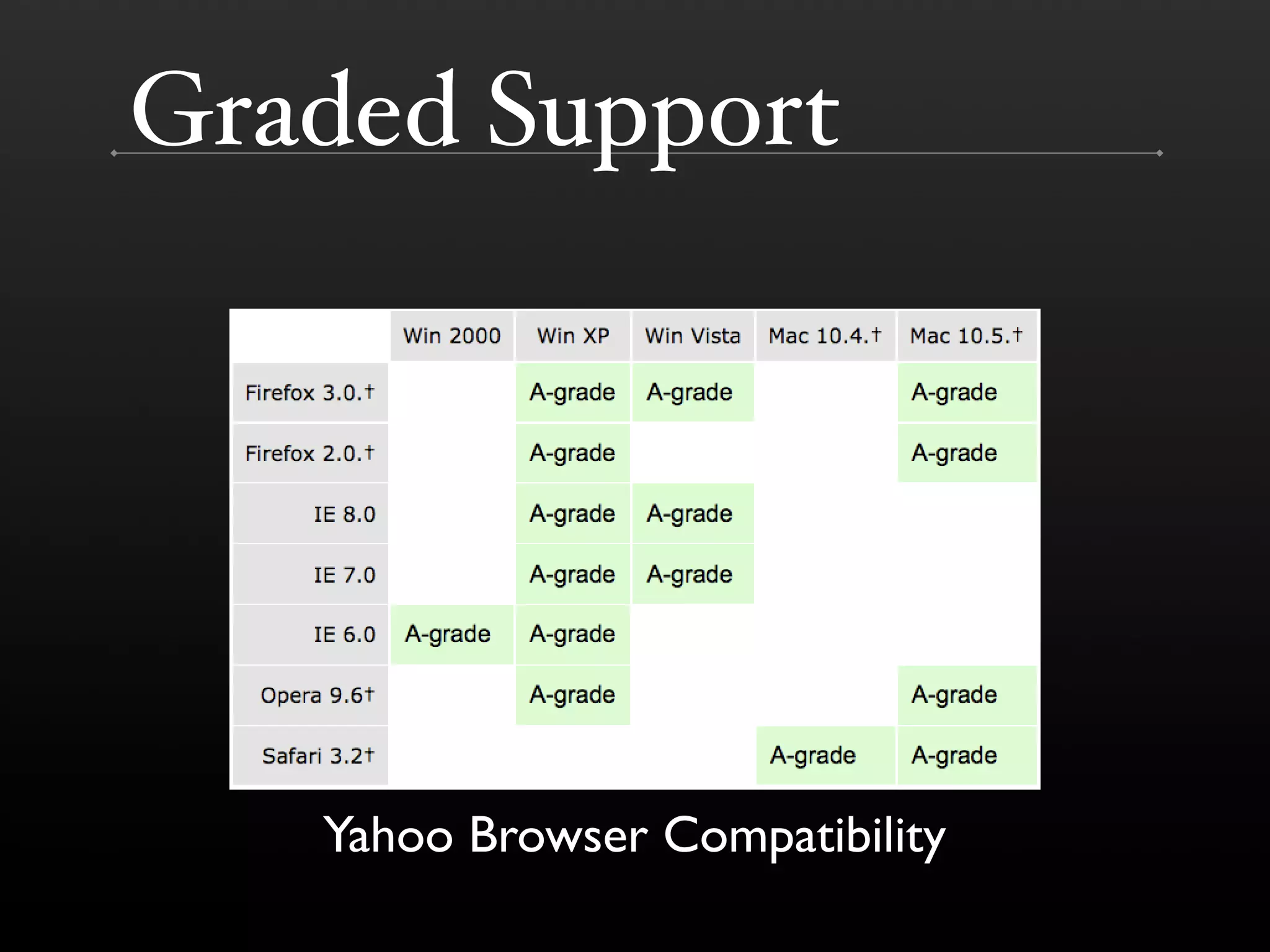 Graded Support

| | Win 2000 | Win XP | Win Vista | Mac 10.4.† | Mac 10.5.† |
|---|---|---|---|---|---|
| Firefox 3.0.† | | A-grade | A-grade | | A-grade |
| Firefox 2.0.† | | A-grade | | | A-grade |
| IE 8.0 | | A-grade | A-grade | | |
| IE 7.0 | | A-grade | A-grade | | |
| IE 6.0 | A-grade | A-grade | | | |
| Opera 9.6† | | A-grade | | | A-grade |
| Safari 3.2† | | | | A-grade | A-grade |

Yahoo Browser Compatibility